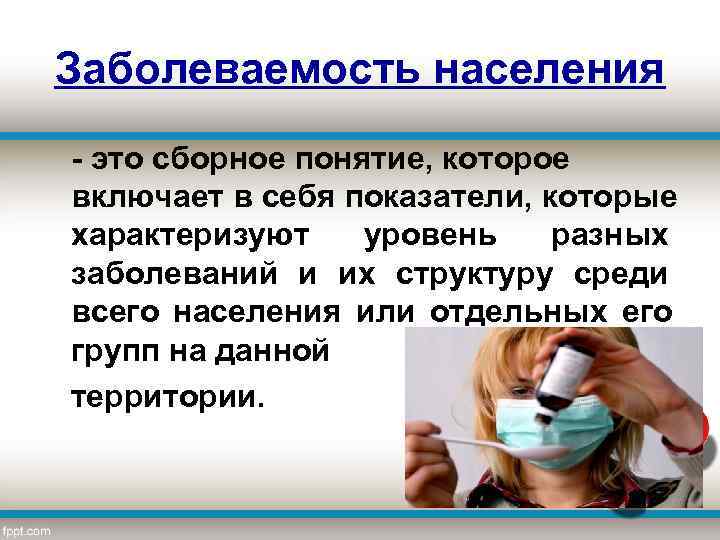 Заболеваемость населения

- это сборное понятие, которое включает в себя показатели, которые характеризуют уровень разных заболеваний и их структуру среди всего населения или отдельных его групп на данной

территории.

fppt.com